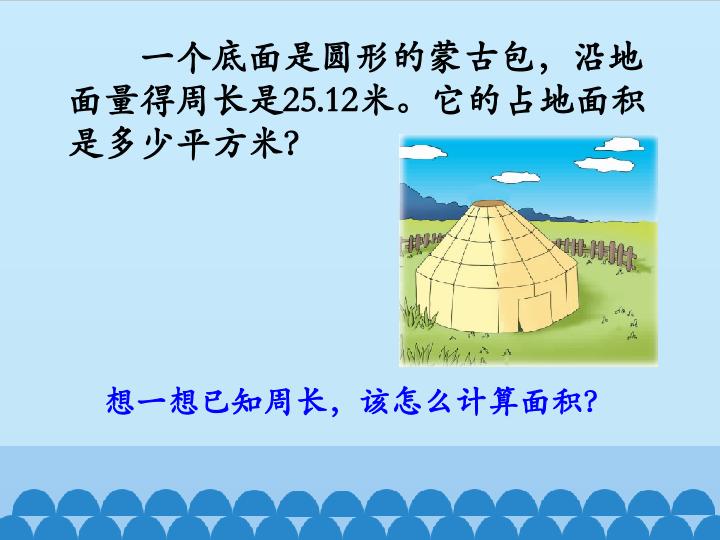 一个底面是圆形的蒙古包，沿地面量得周长是25.12米。它的占地面积是多少平方米?

想一想已知周长，该怎么计算面积?